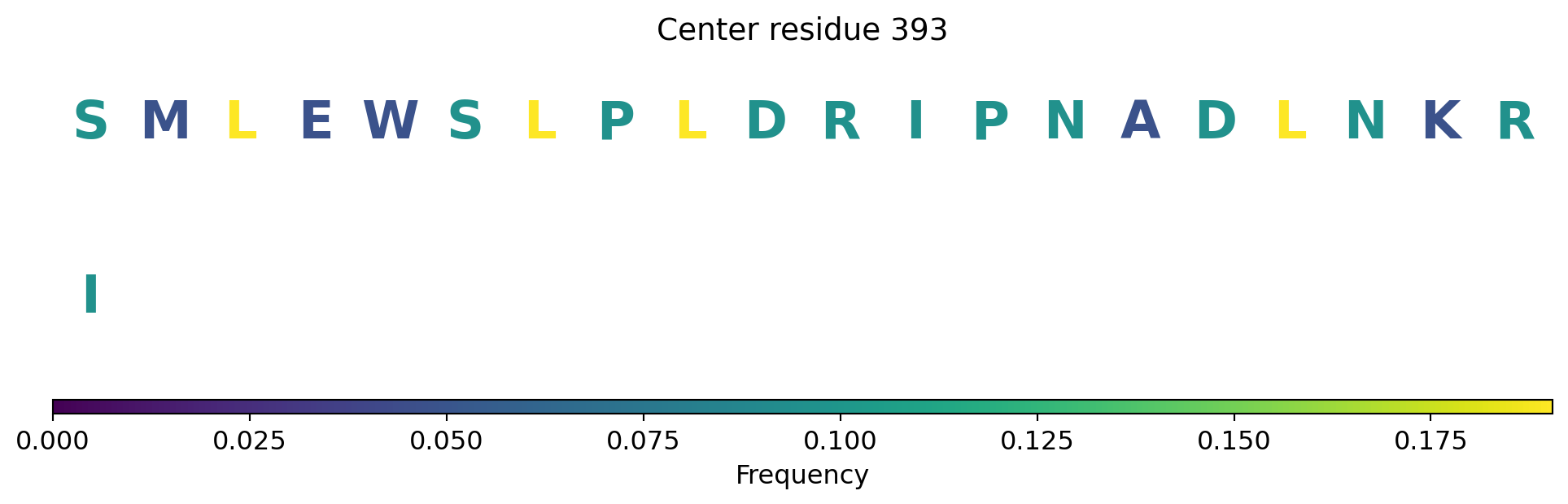 Center residue 393

S M L E W S L P L D R I P N A D L N K R

I

0.000 0.025 0.050 0.075 0.100 0.125 0.150 0.175

Frequency